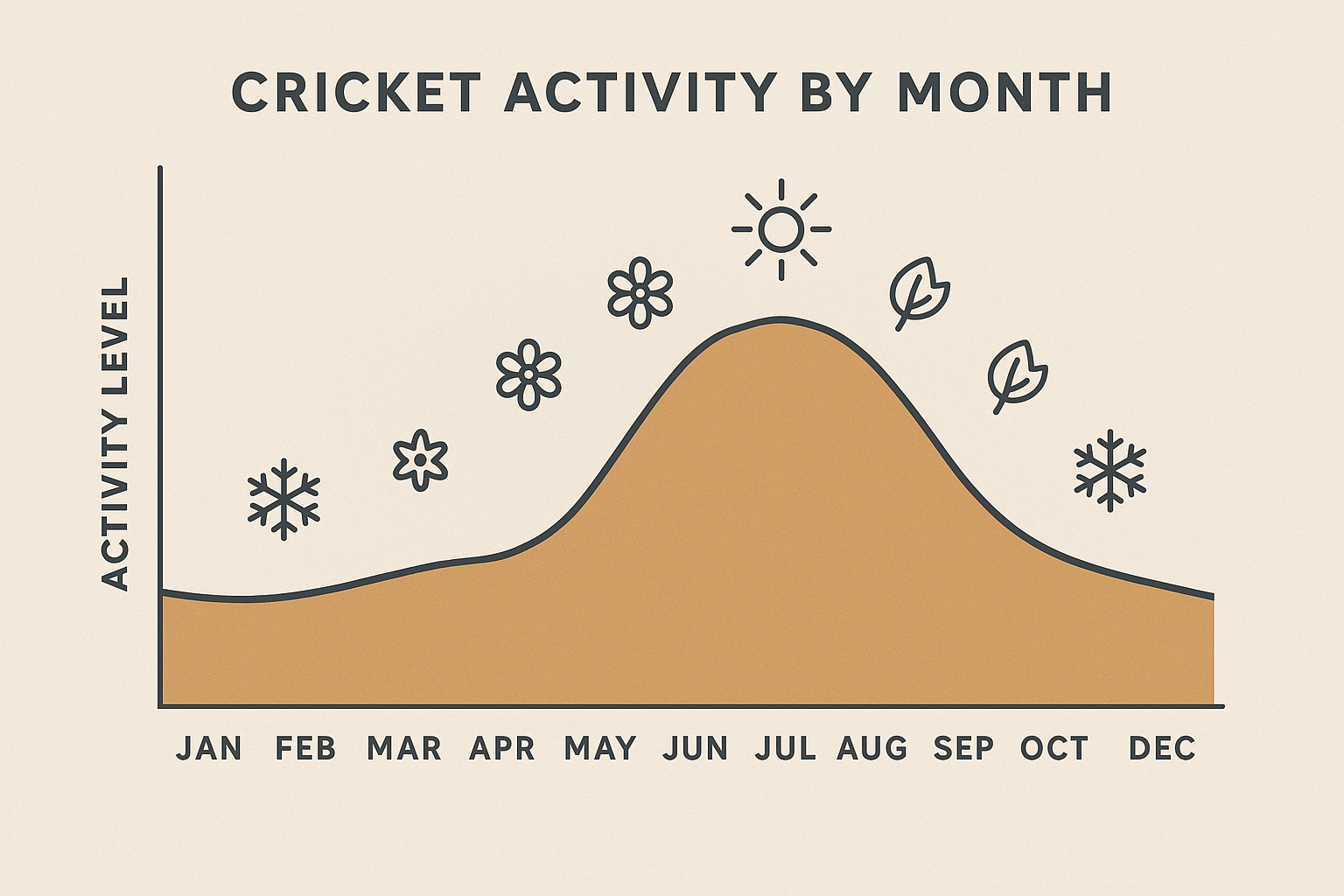 CRICKET ACTIVITY BY MONTH

ACTIVITY LEVEL

JAN FEB MAR APR MAY JUN JUL AUG SEP OCT DEC